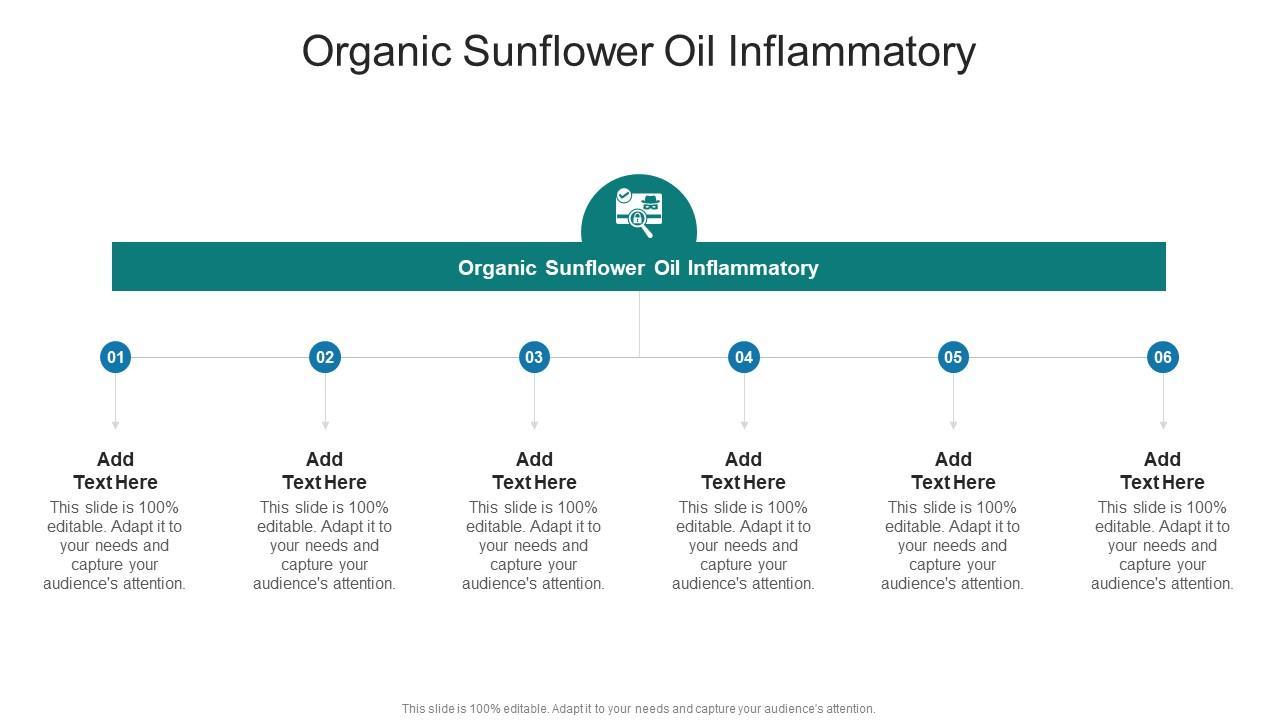 Organic Sunflower Oil Inflammatory

Organic Sunflower Oil Inflammatory

01

Add Text Here
This slide is 100% editable. Adapt it to your needs and capture your audience's attention.

02

Add Text Here
This slide is 100% editable. Adapt it to your needs and capture your audience's attention.

03

Add Text Here
This slide is 100% editable. Adapt it to your needs and capture your audience's attention.

04

Add Text Here
This slide is 100% editable. Adapt it to your needs and capture your audience's attention.

05

Add Text Here
This slide is 100% editable. Adapt it to your needs and capture your audience's attention.

06

Add Text Here
This slide is 100% editable. Adapt it to your needs and capture your audience's attention.

This slide is 100% editable. Adapt it to your needs and capture your audience's attention.